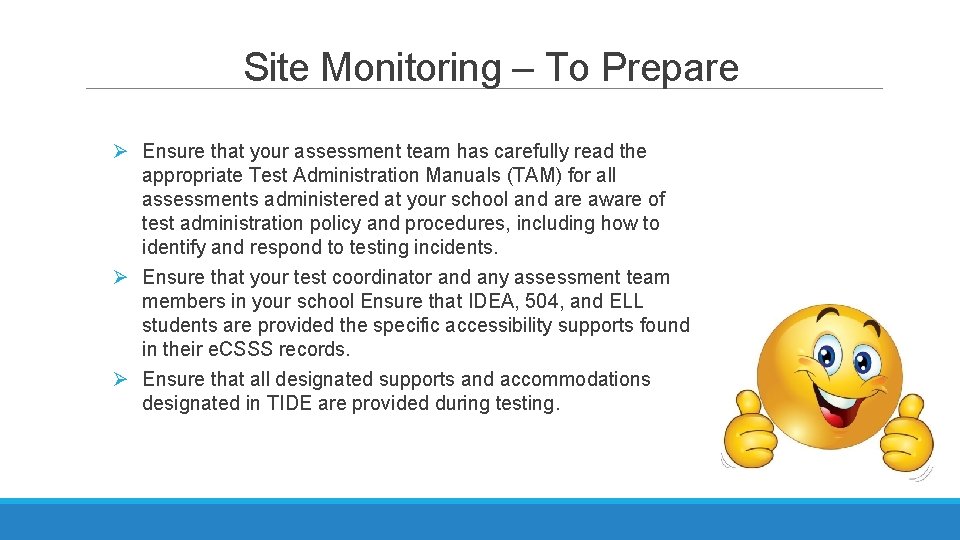 Site Monitoring – To Prepare

➢ Ensure that your assessment team has carefully read the appropriate Test Administration Manuals (TAM) for all assessments administered at your school and are aware of test administration policy and procedures, including how to identify and respond to testing incidents.

➢ Ensure that your test coordinator and any assessment team members in your school Ensure that IDEA, 504, and ELL students are provided the specific accessibility supports found in their eCSSS records.

➢ Ensure that all designated supports and accommodations designated in TIDE are provided during testing.